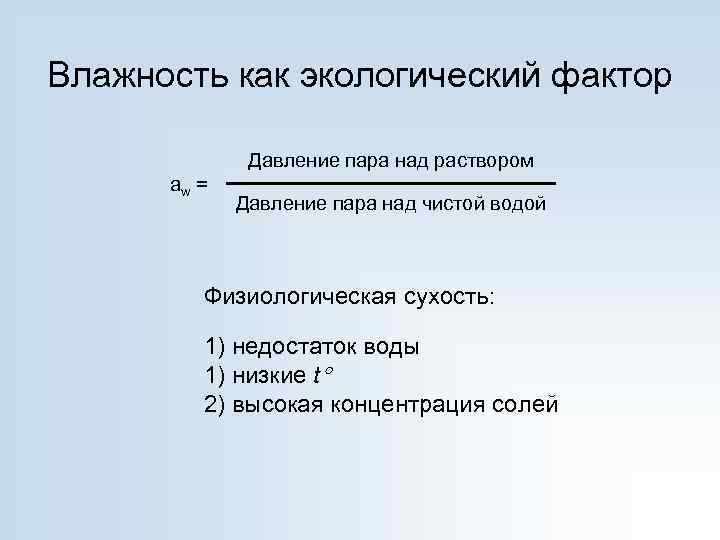 Влажность как экологический фактор

$a_w = \frac{\text{Давление пара над раствором}}{\text{Давление пара над чистой водой}}$

Физиологическая сухость:

1) недостаток воды
1) низкие $t°$
2) высокая концентрация солей